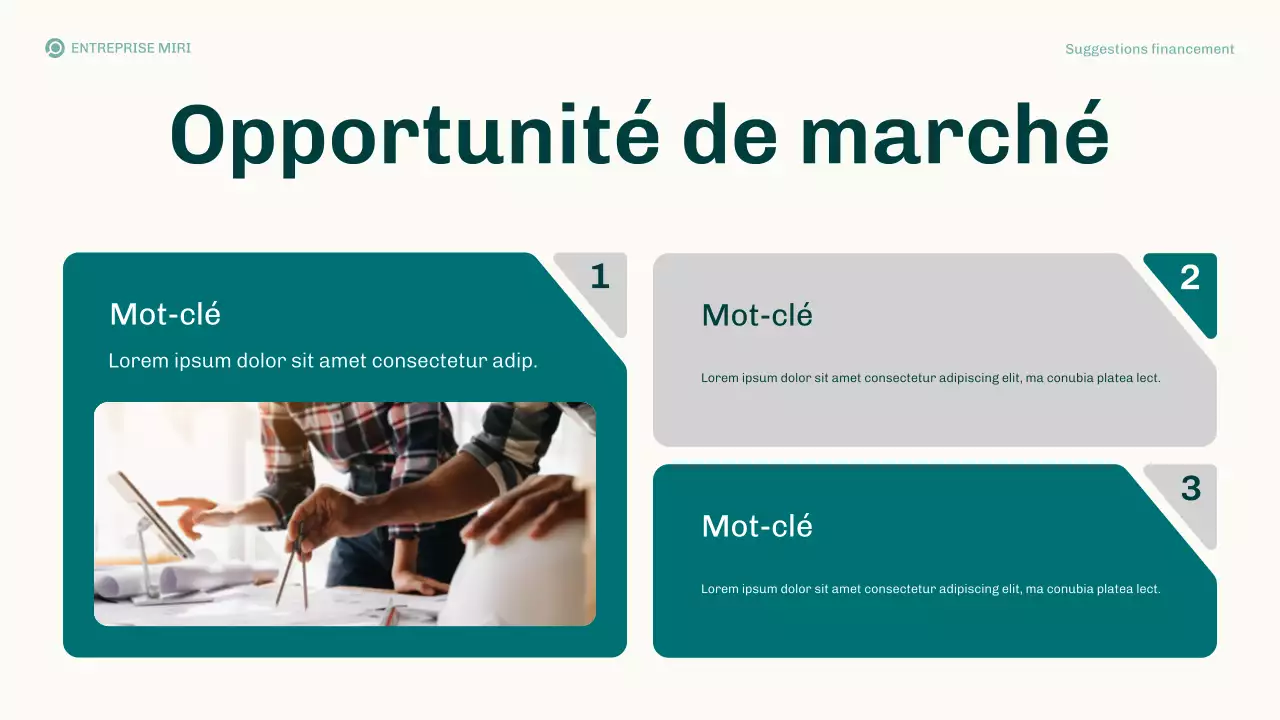 ENTREPRISE MIRI

Suggestions financement

Opportunité de marché

1

Mot-clé

Lorem ipsum dolor sit amet consectetur adip.

2

Mot-clé

Lorem ipsum dolor sit amet consectetur adipiscing elit, ma conubia platea lect.

3

Mot-clé

Lorem ipsum dolor sit amet consectetur adipiscing elit, ma conubia platea lect.